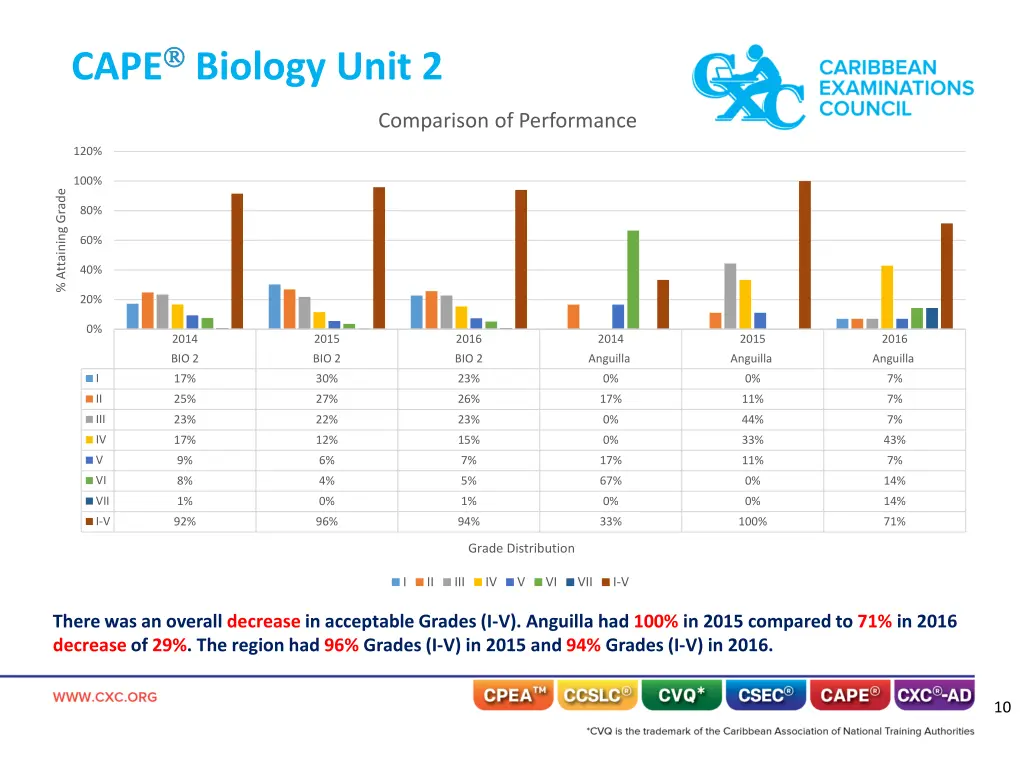 CAPE® Biology Unit 2

CXC CARIBBEAN EXAMINATIONS COUNCIL

Comparison of Performance

% Attaining Grade

120%
100%
80%
60%
40%
20%
0%

| | 2014 BIO 2 | 2015 BIO 2 | 2016 BIO 2 | 2014 Anguilla | 2015 Anguilla | 2016 Anguilla |
|---|---|---|---|---|---|---|
| I | 17% | 30% | 23% | 0% | 0% | 7% |
| II | 25% | 27% | 26% | 17% | 11% | 7% |
| III | 23% | 22% | 23% | 0% | 44% | 7% |
| IV | 17% | 12% | 15% | 0% | 33% | 43% |
| V | 9% | 6% | 7% | 17% | 11% | 7% |
| VI | 8% | 4% | 5% | 67% | 0% | 14% |
| VII | 1% | 0% | 1% | 0% | 0% | 14% |
| I-V | 92% | 96% | 94% | 33% | 100% | 71% |

Grade Distribution

I II III IV V VI VII I-V

There was an overall decrease in acceptable Grades (I-V). Anguilla had 100% in 2015 compared to 71% in 2016 decrease of 29%. The region had 96% Grades (I-V) in 2015 and 94% Grades (I-V) in 2016.

WWW.CXC.ORG

CPEA™ CCSLC® CVQ* CSEC® CAPE® CXC®-AD

10

*CVQ is the trademark of the Caribbean Association of National Training Authorities